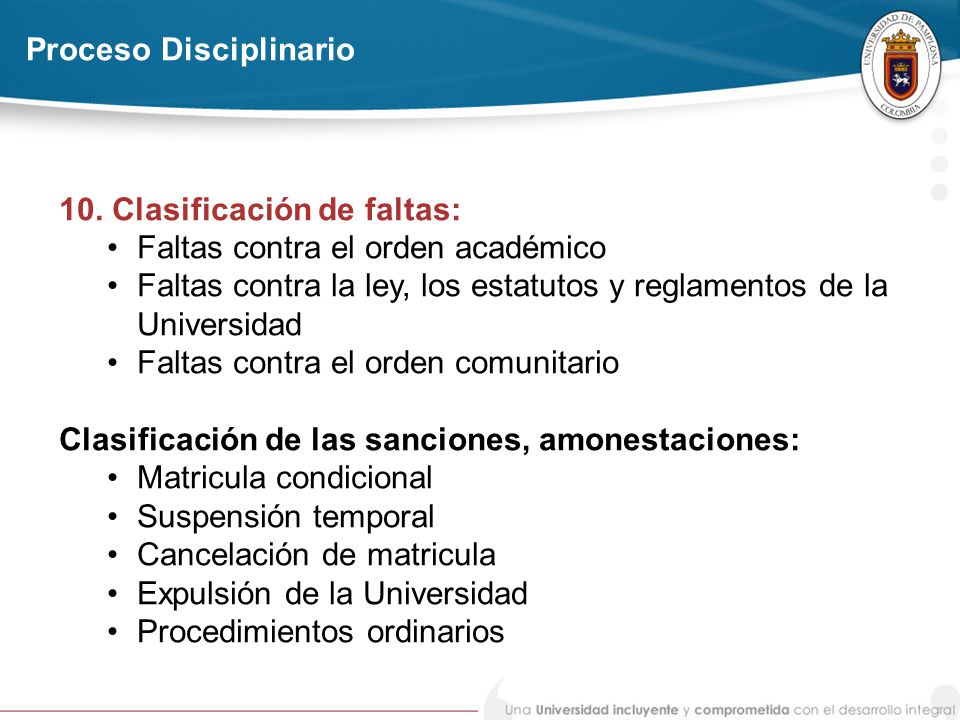 Proceso Disciplinario

UNIVERSIDAD DE PAMPLONA
COLOMBIA

10. Clasificación de faltas:
• Faltas contra el orden académico
• Faltas contra la ley, los estatutos y reglamentos de la Universidad
• Faltas contra el orden comunitario

Clasificación de las sanciones, amonestaciones:
• Matricula condicional
• Suspensión temporal
• Cancelación de matricula
• Expulsión de la Universidad
• Procedimientos ordinarios

Una Universidad incluyente y comprometida con el desarrollo integral